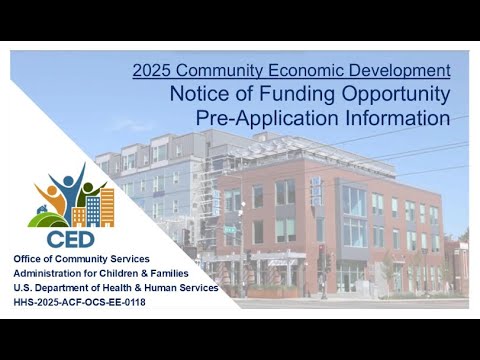 2025 Community Economic Development
Notice of Funding Opportunity
Pre-Application Information

CED

Office of Community Services
Administration for Children & Families
U.S. Department of Health & Human Services
HHS-2025-ACF-OCS-EE-0118